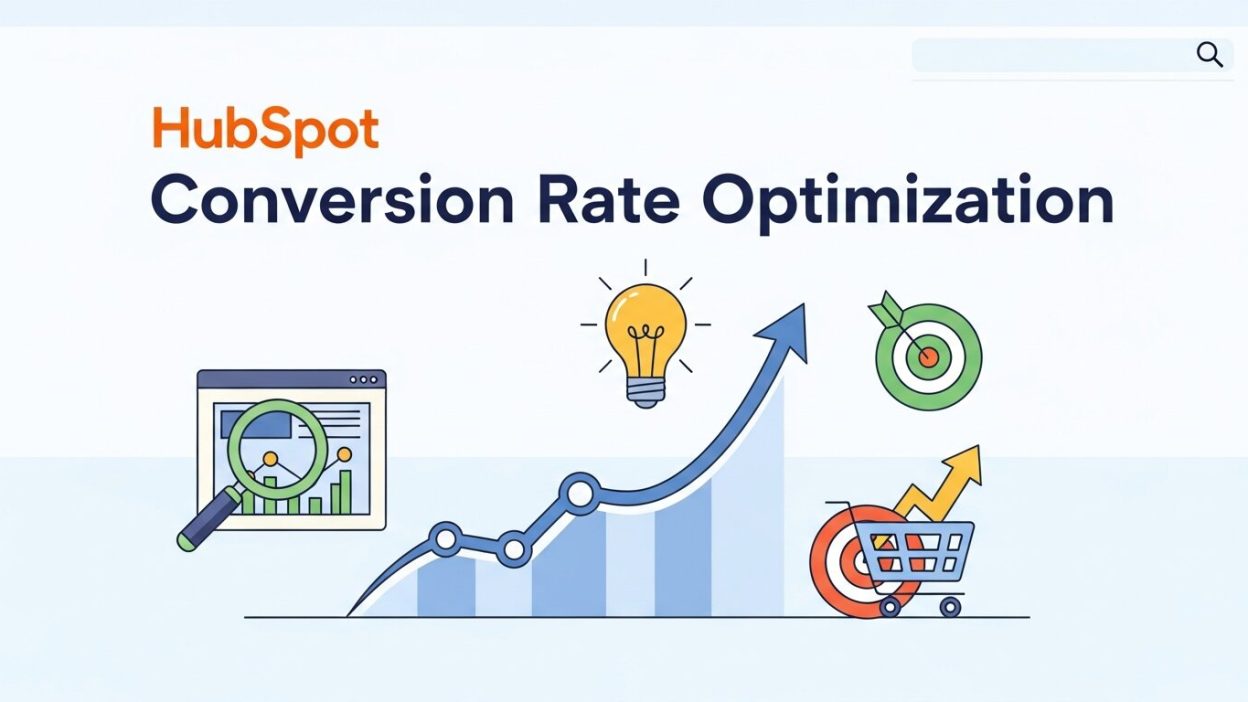 HubSpot
Conversion Rate Optimization